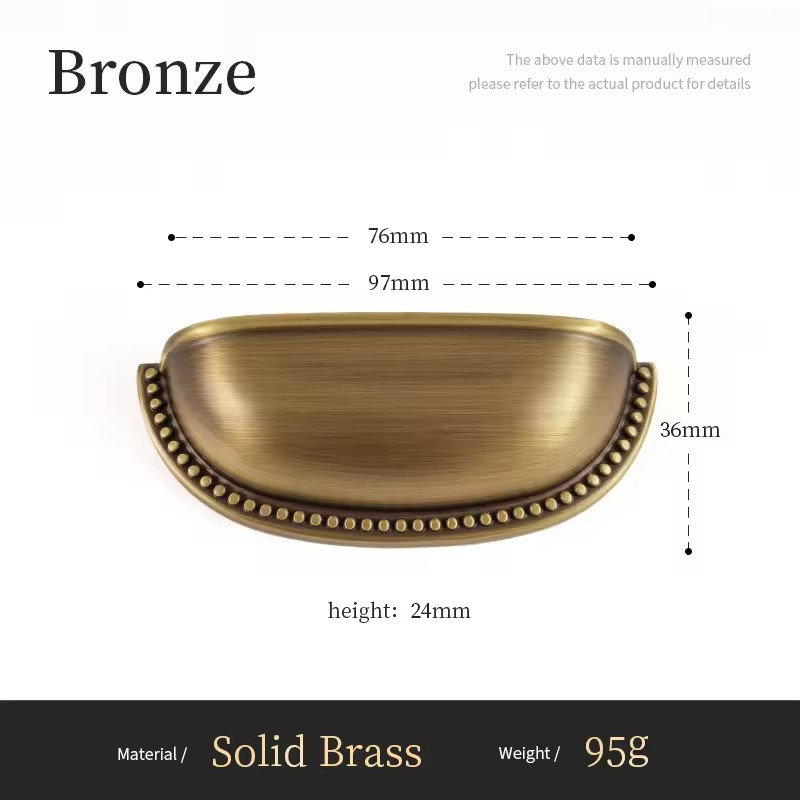 Bronze

The above data is manually measured
please refer to the actual product for details

76mm

97mm

36mm

height: 24mm

Material / Solid Brass Weight / 95g